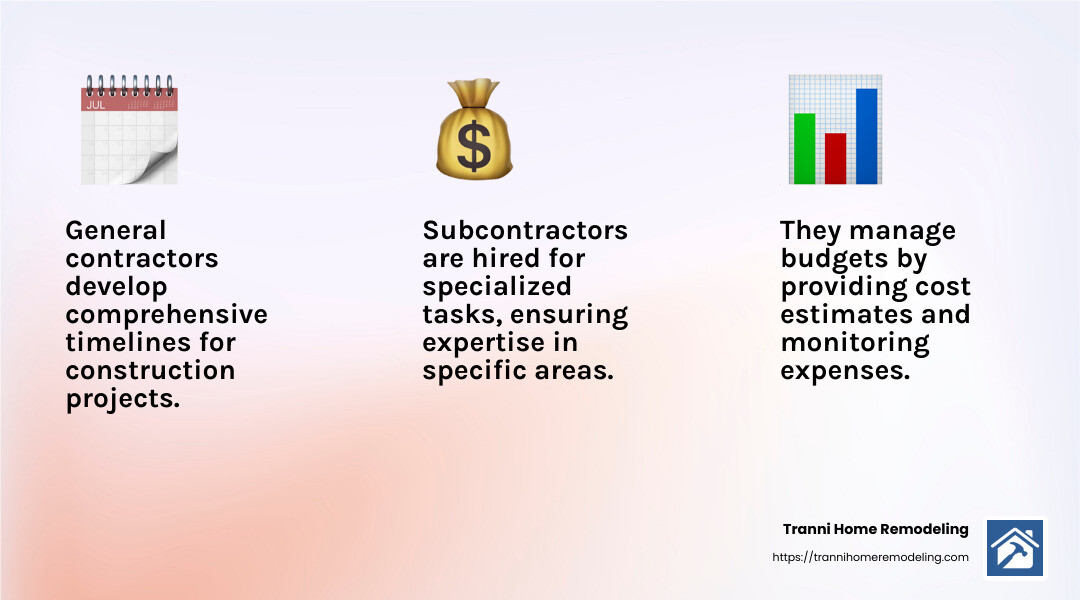 JUL

$

General contractors develop comprehensive timelines for construction projects.

Subcontractors are hired for specialized tasks, ensuring expertise in specific areas.

They manage budgets by providing cost estimates and monitoring expenses.

Tranni Home Remodeling
https://trannihomeremodeling.com